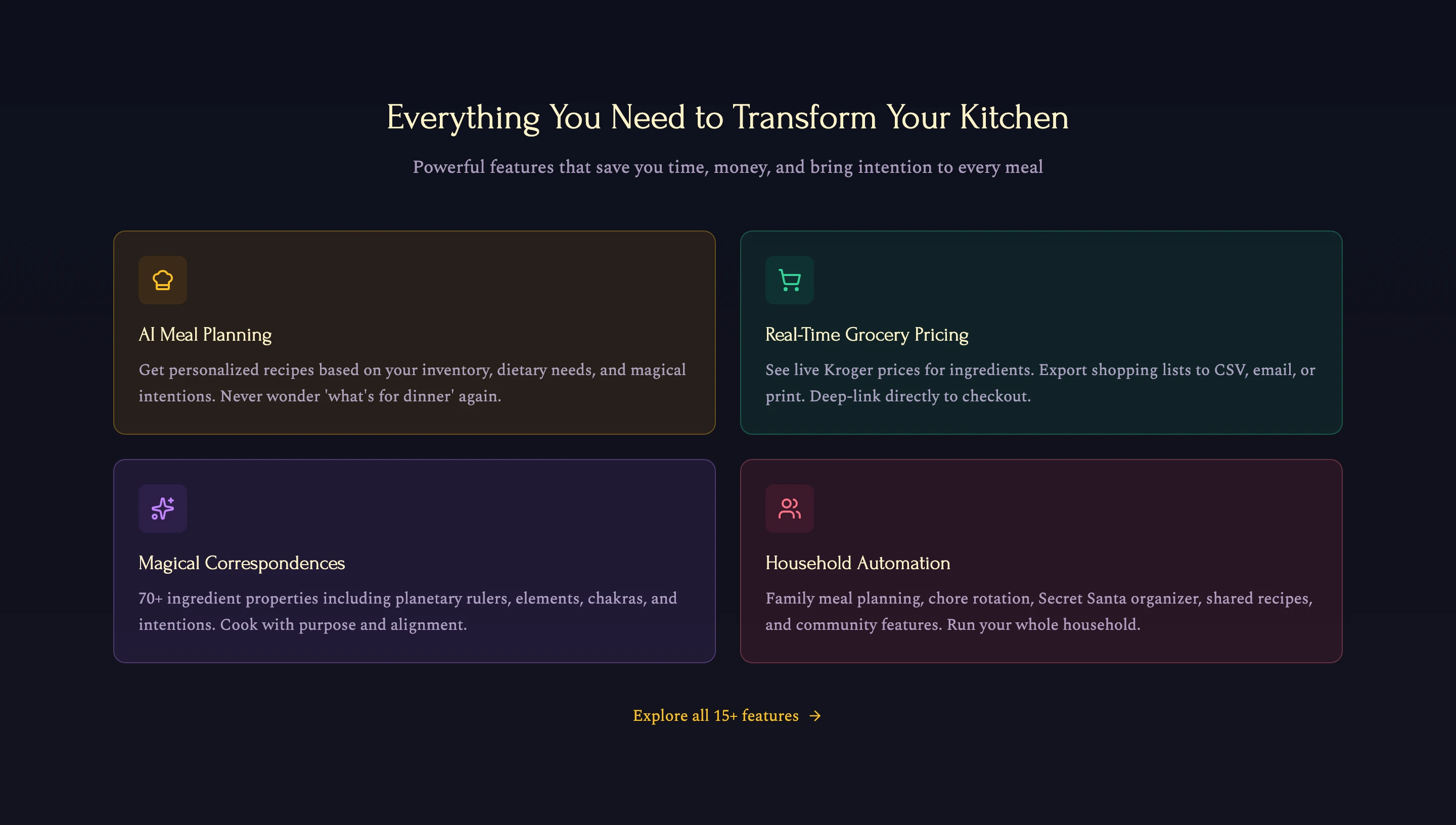 Everything You Need to Transform Your Kitchen

Powerful features that save you time, money, and bring intention to every meal

AI Meal Planning

Get personalized recipes based on your inventory, dietary needs, and magical intentions. Never wonder 'what's for dinner' again.

Real-Time Grocery Pricing

See live Kroger prices for ingredients. Export shopping lists to CSV, email, or print. Deep-link directly to checkout.

Magical Correspondences

70+ ingredient properties including planetary rulers, elements, chakras, and intentions. Cook with purpose and alignment.

Household Automation

Family meal planning, chore rotation, Secret Santa organizer, shared recipes, and community features. Run your whole household.

Explore all 15+ features →